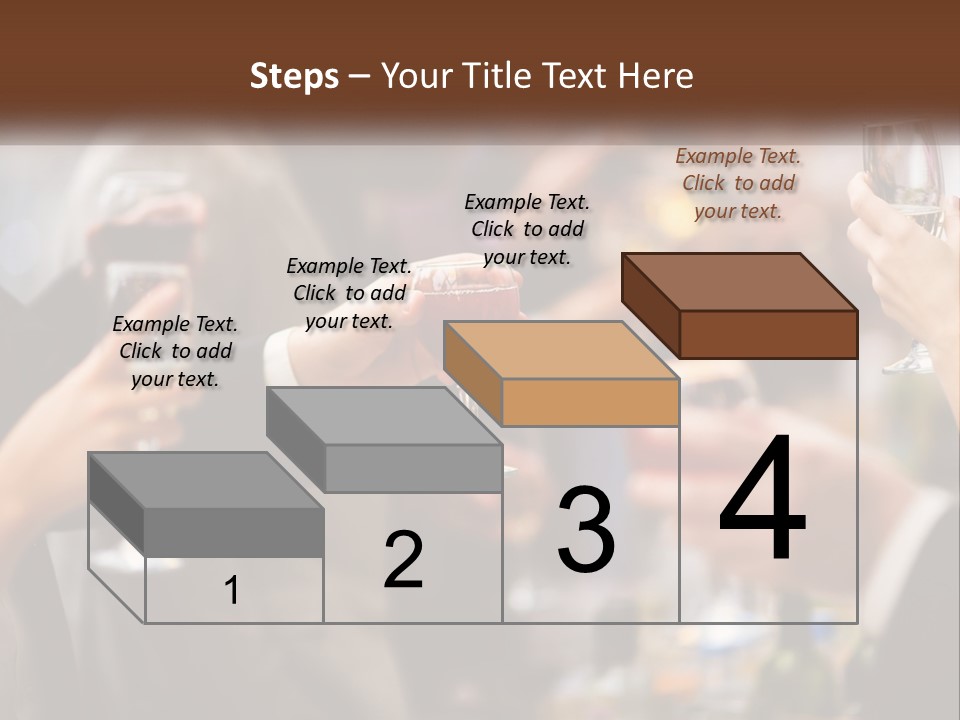 Steps – Your Title Text Here

Example Text. Click to add your text.

Example Text. Click to add your text.

Example Text. Click to add your text.

Example Text. Click to add your text.

1

2

3

4